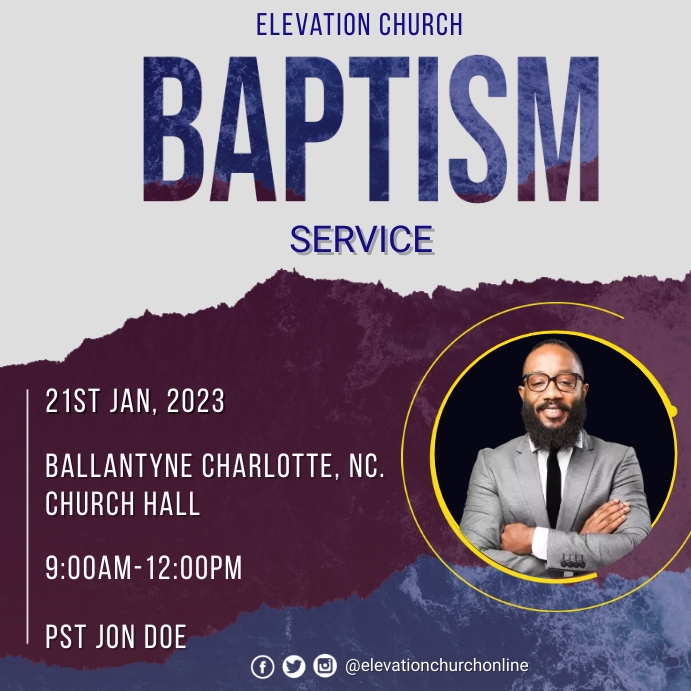 ELEVATION CHURCH

BAPTISM

SERVICE

21ST JAN, 2023

BALLANTYNE CHARLOTTE, NC.
CHURCH HALL

9:00AM-12:00PM

PST JON DOE

@elevationchurchonline